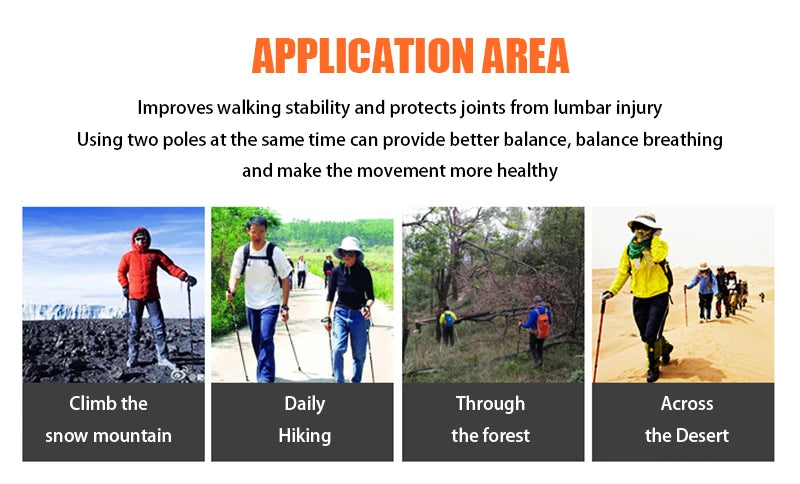 APPLICATION AREA

Improves walking stability and protects joints from lumbar injury
Using two poles at the same time can provide better balance, balance breathing and make the movement more healthy

Climb the snow mountain

Daily Hiking

Through the forest

Across the Desert